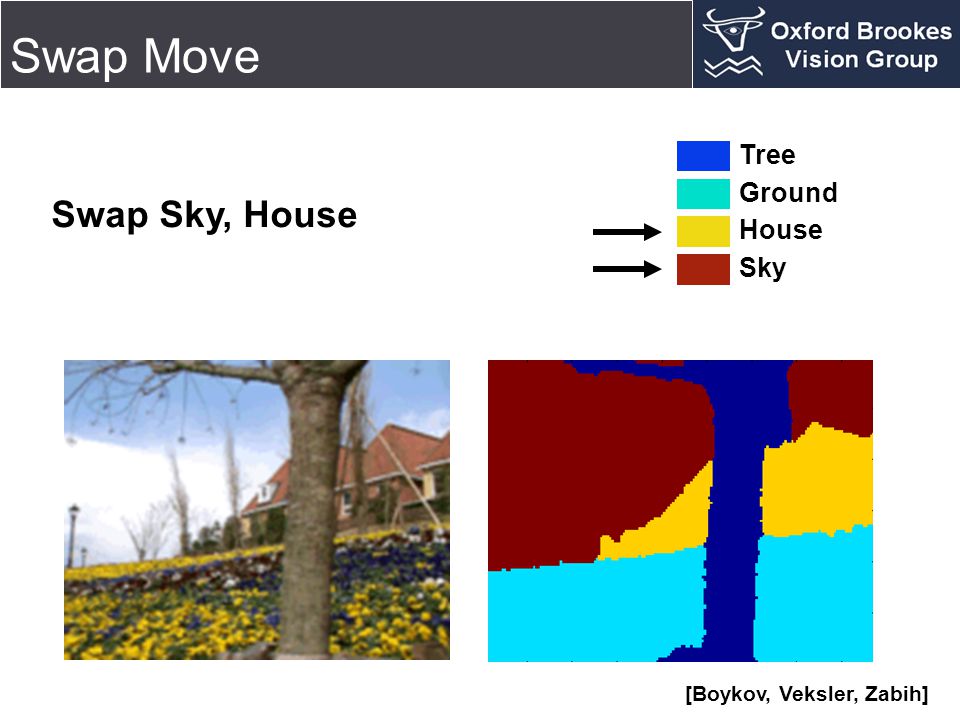 Swap Move

Oxford Brookes
Vision Group

Swap Sky, House

Tree
Ground
House
Sky

[Boykov, Veksler, Zabih]